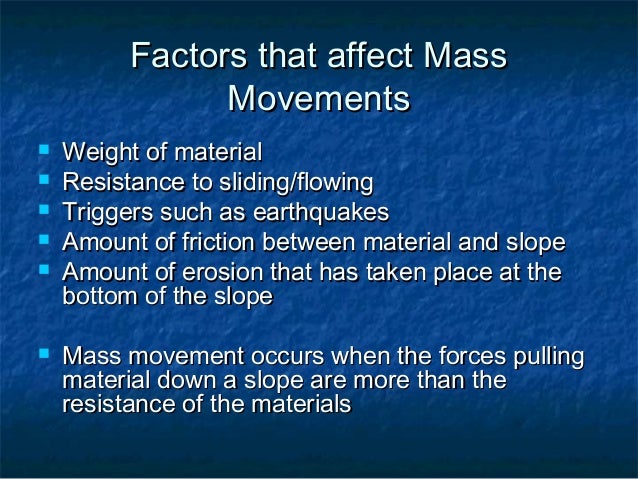 Factors that affect Mass Movements

- Weight of material
- Resistance to sliding/flowing
- Triggers such as earthquakes
- Amount of friction between material and slope
- Amount of erosion that has taken place at the bottom of the slope

- Mass movement occurs when the forces pulling material down a slope are more than the resistance of the materials